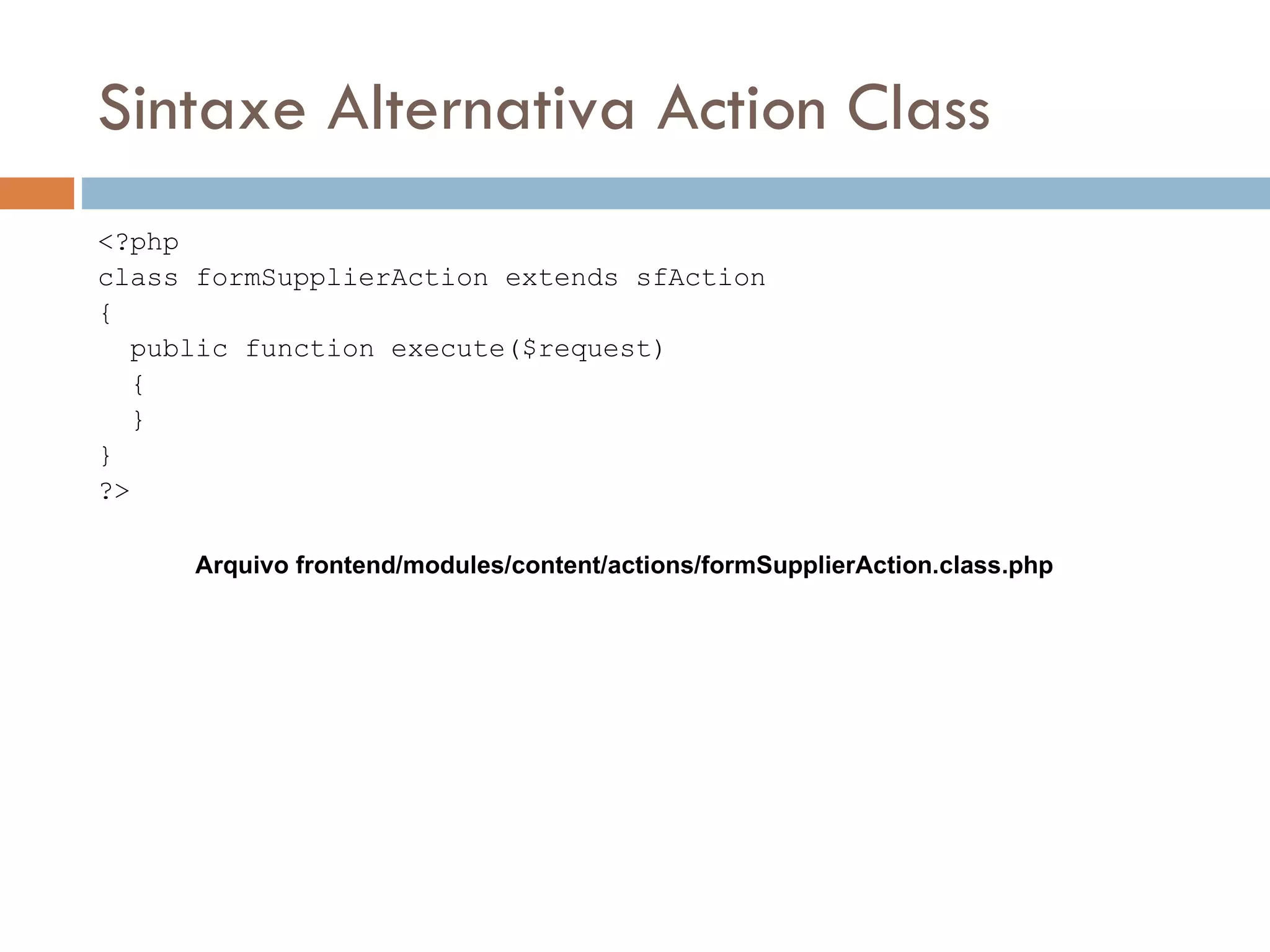 Sintaxe Alternativa Action Class

<?php
class formSupplierAction extends sfAction
{
  public function execute($request)
  {
  }
}
?>

Arquivo frontend/modules/content/actions/formSupplierAction.class.php